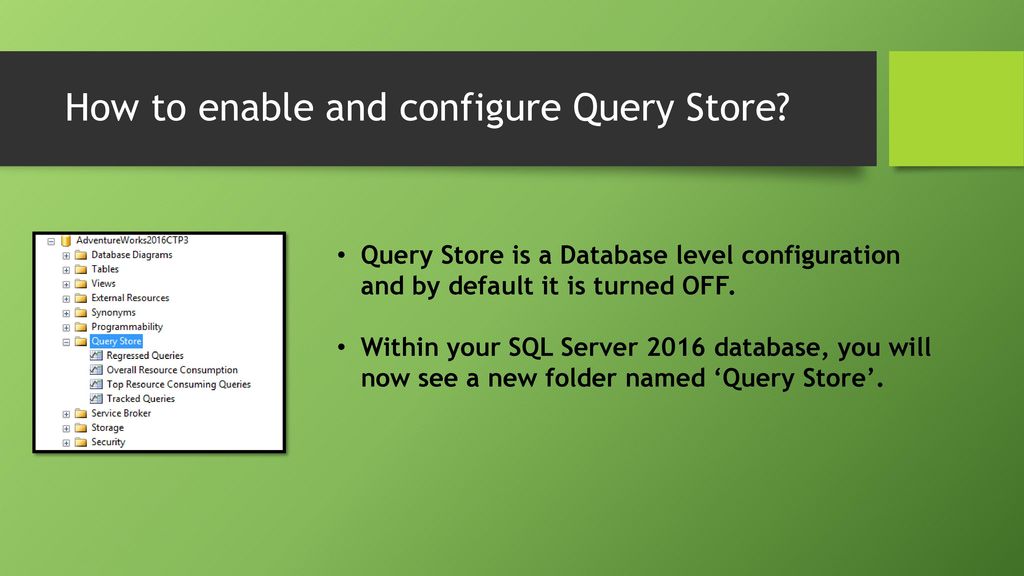 How to enable and configure Query Store?

AdventureWorks2016CTP3
Database Diagrams
Tables
Views
External Resources
Synonyms
Programmability
Query Store
Regressed Queries
Overall Resource Consumption
Top Resource Consuming Queries
Tracked Queries
Service Broker
Storage
Security

• Query Store is a Database level configuration and by default it is turned OFF.

• Within your SQL Server 2016 database, you will now see a new folder named ‘Query Store’.